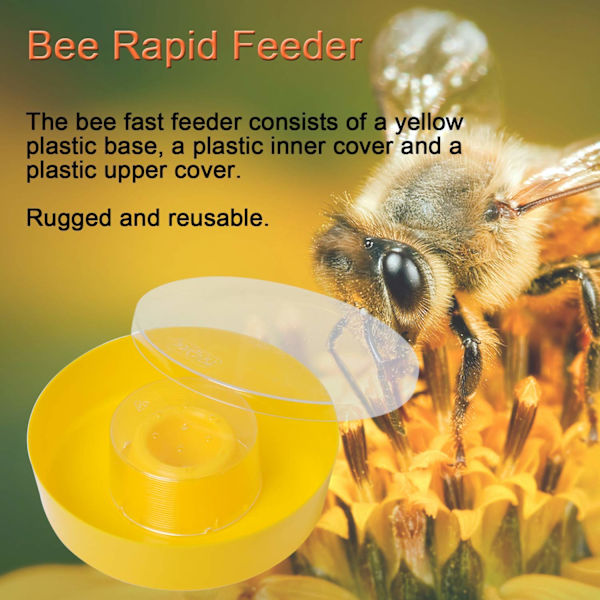 Bee Rapid Feeder

The bee fast feeder consists of a yellow plastic base, a plastic inner cover and a plastic upper cover.

Rugged and reusable.